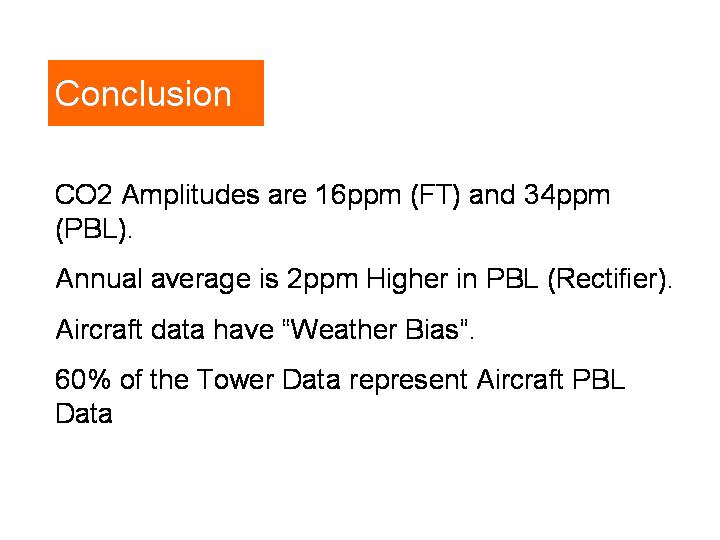 Conclusion

CO2 Amplitudes are 16ppm (FT) and 34ppm (PBL).

Annual average is 2ppm Higher in PBL (Rectifier).

Aircraft data have "Weather Bias".

60% of the Tower Data represent Aircraft PBL Data